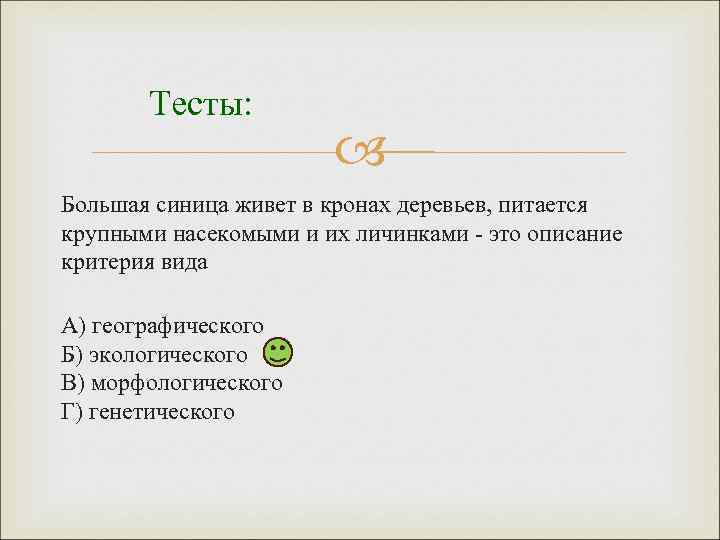 Тесты:

Большая синица живет в кронах деревьев, питается крупными насекомыми и их личинками - это описание критерия вида

А) географического
Б) экологического
В) морфологического
Г) генетического